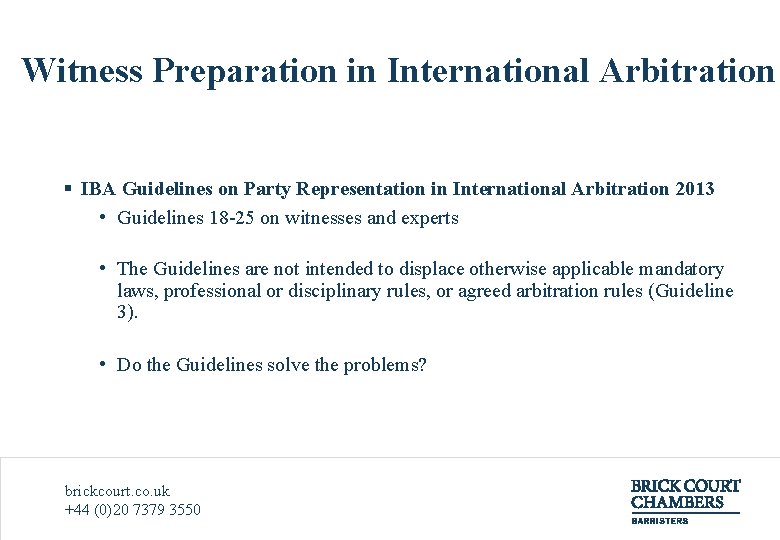 Witness Preparation in International Arbitration

▪ IBA Guidelines on Party Representation in International Arbitration 2013

• Guidelines 18-25 on witnesses and experts

• The Guidelines are not intended to displace otherwise applicable mandatory laws, professional or disciplinary rules, or agreed arbitration rules (Guideline 3).

• Do the Guidelines solve the problems?

brickcourt.co.uk
+44 (0)20 7379 3550

BRICK COURT CHAMBERS
BARRISTERS